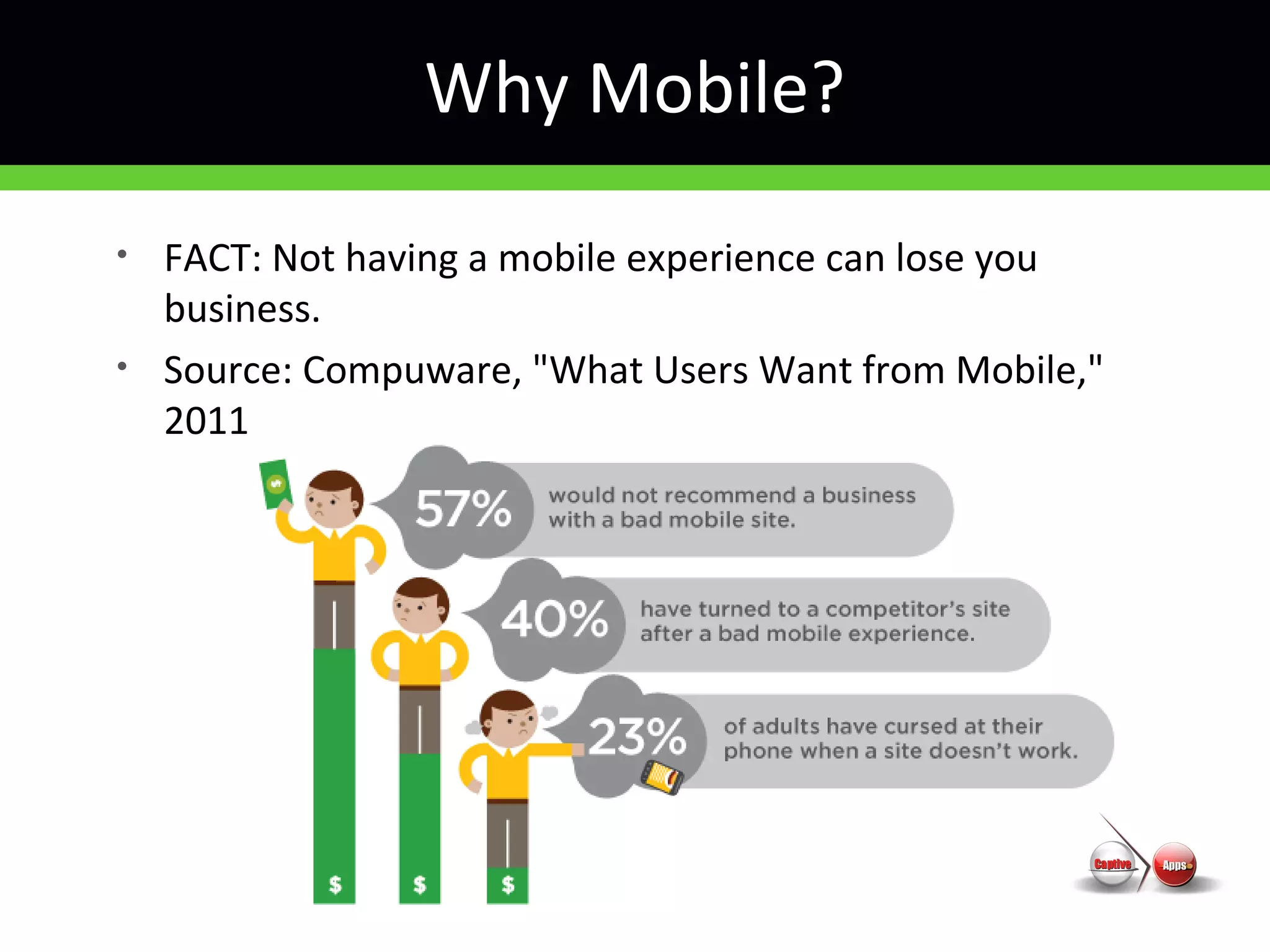 Why Mobile?

• FACT: Not having a mobile experience can lose you business.

• Source: Compuware, "What Users Want from Mobile," 2011

57% would not recommend a business with a bad mobile site.

40% have turned to a competitor's site after a bad mobile experience.

23% of adults have cursed at their phone when a site doesn't work.

$

$

$

Captive

Apps